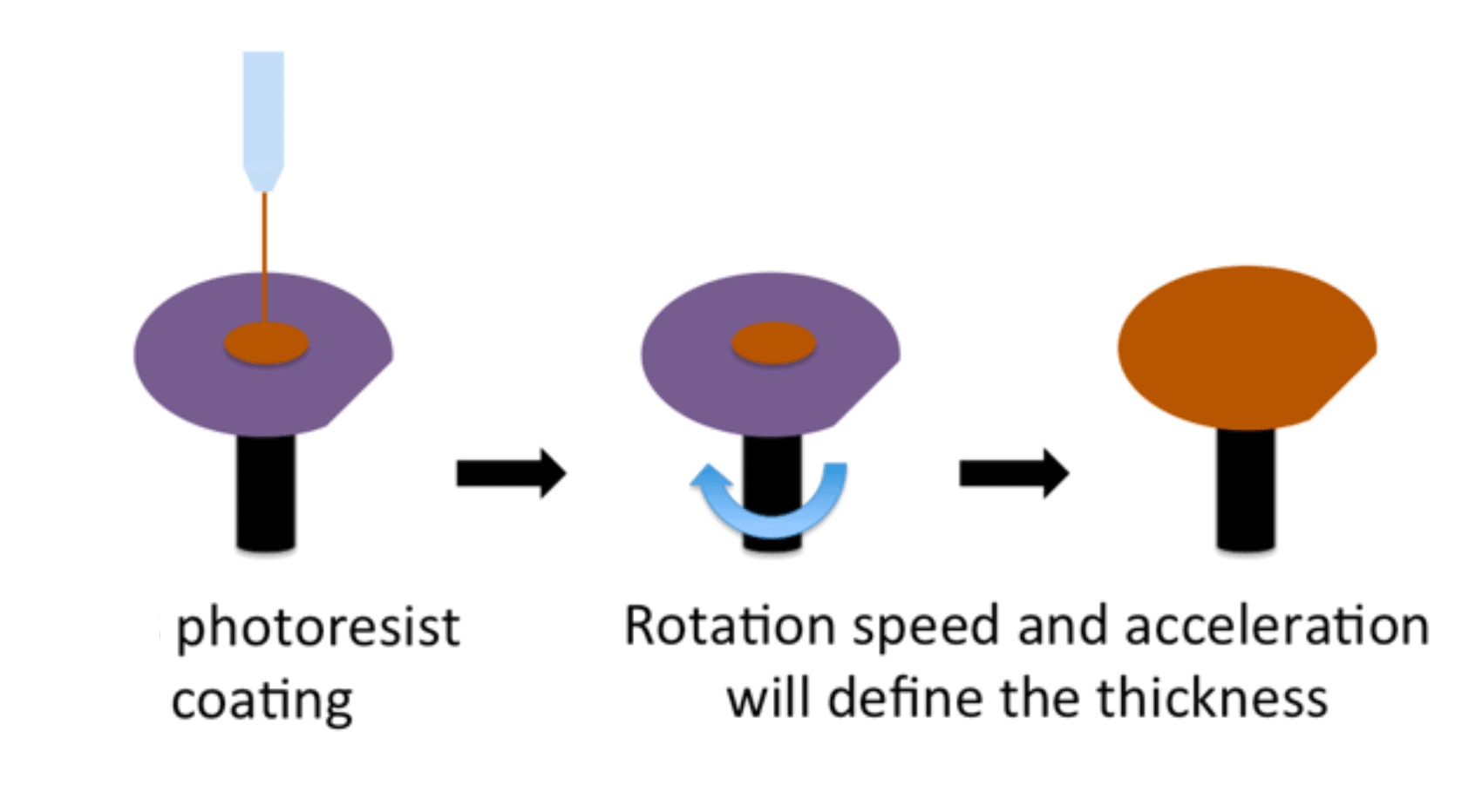 photoresist coating

Rotation speed and acceleration will define the thickness